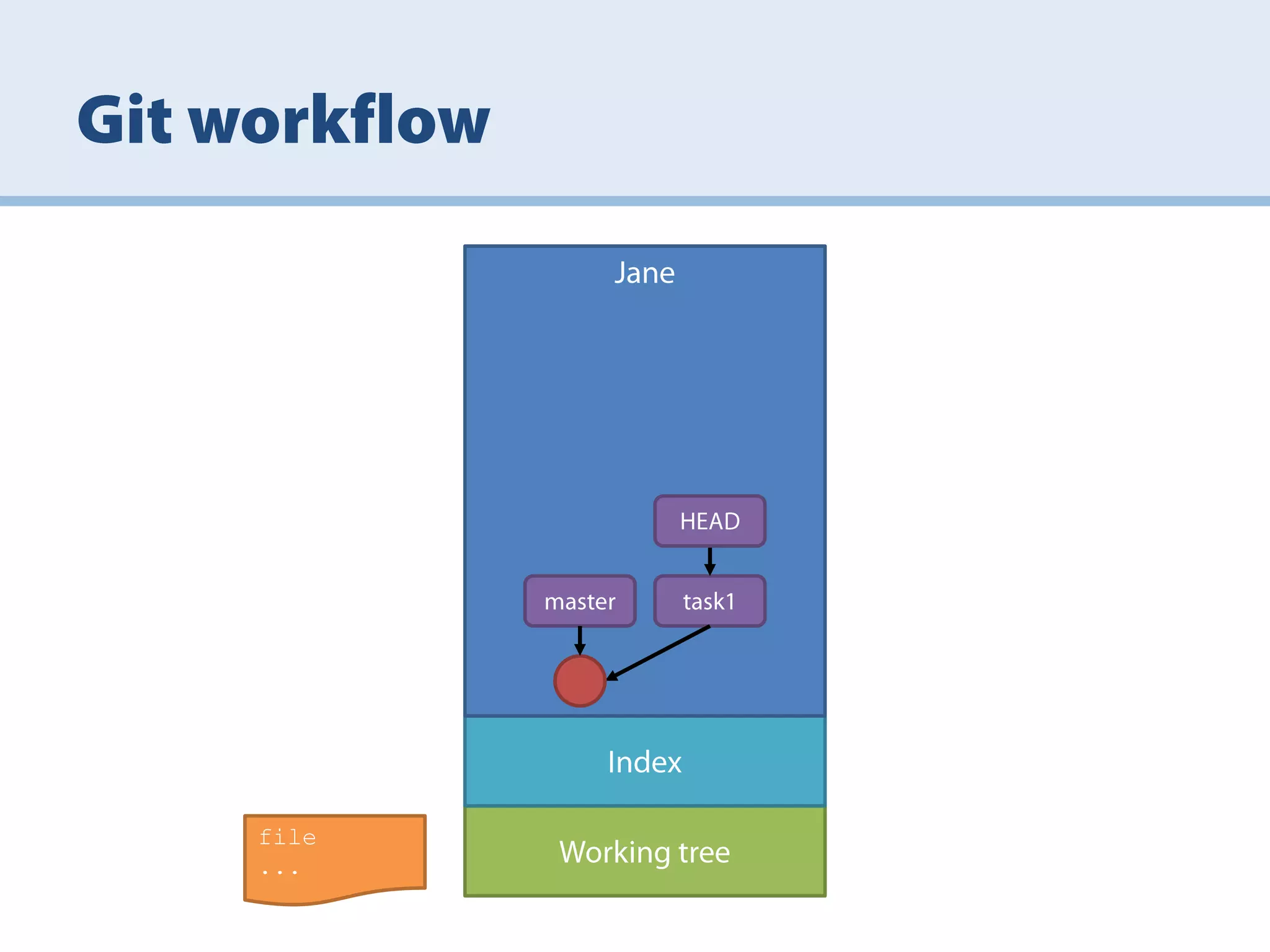 Git workflow

Jane

HEAD

master

task1

Index

Working tree

file
...